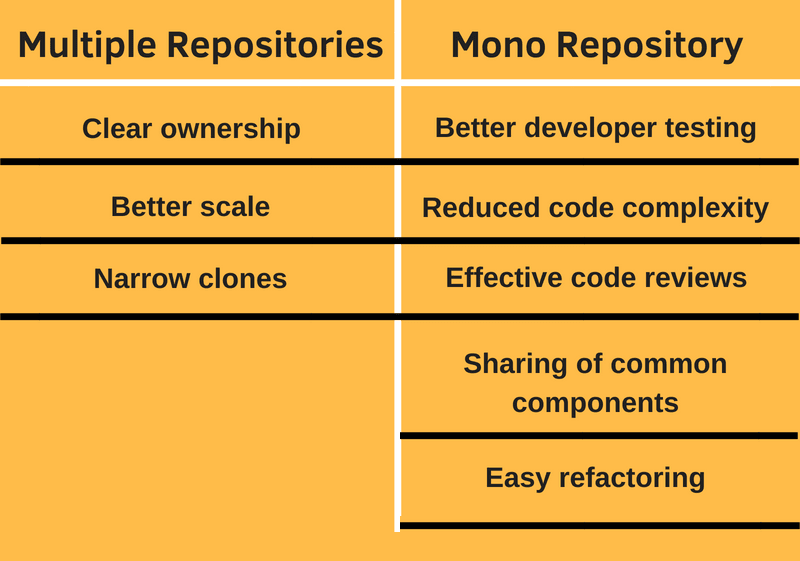 | Multiple Repositories | Mono Repository |
|---|---|
| Clear ownership | Better developer testing |
| Better scale | Reduced code complexity |
| Narrow clones | Effective code reviews |
| | Sharing of common components |
| | Easy refactoring |